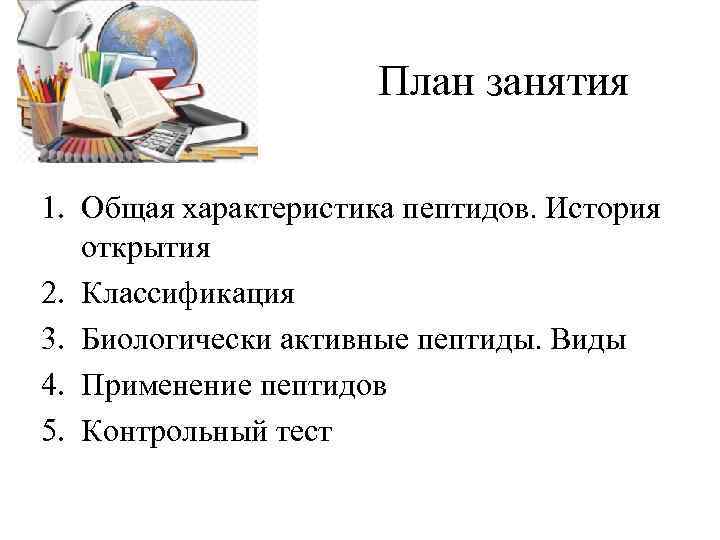 План занятия

1. Общая характеристика пептидов. История открытия
2. Классификация
3. Биологически активные пептиды. Виды
4. Применение пептидов
5. Контрольный тест